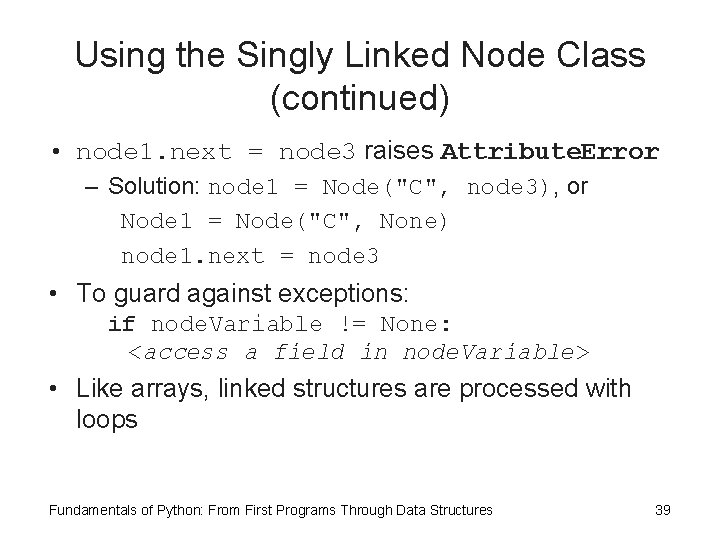 Using the Singly Linked Node Class (continued)

• node1.next = node3 raises AttributeError
– Solution: node1 = Node("C", node3), or
Node1 = Node("C", None)
node1.next = node3

• To guard against exceptions:
if nodeVariable != None:
<access a field in nodeVariable>

• Like arrays, linked structures are processed with loops

Fundamentals of Python: From First Programs Through Data Structures 39